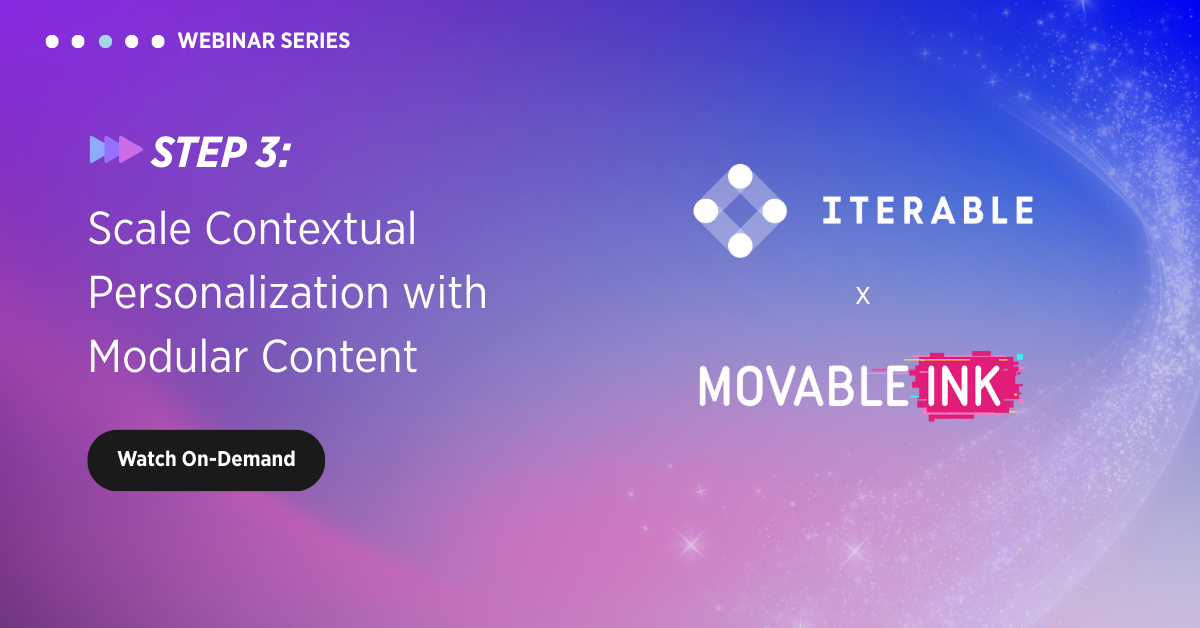 WEBINAR SERIES

STEP 3:

Scale Contextual Personalization with Modular Content

Watch On-Demand

ITERABLE

x

MOVABLE INK